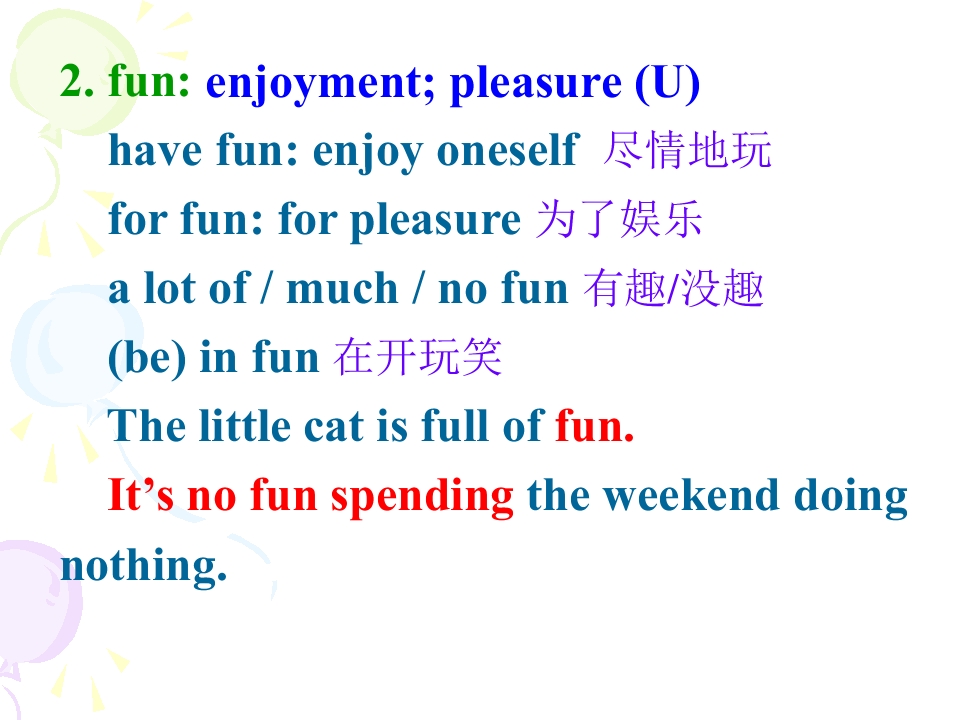 2. fun: enjoyment; pleasure (U)

have fun: enjoy oneself 尽情地玩

for fun: for pleasure 为了娱乐

a lot of / much / no fun 有趣/没趣

(be) in fun 在开玩笑

The little cat is full of fun.

It’s no fun spending the weekend doing nothing.